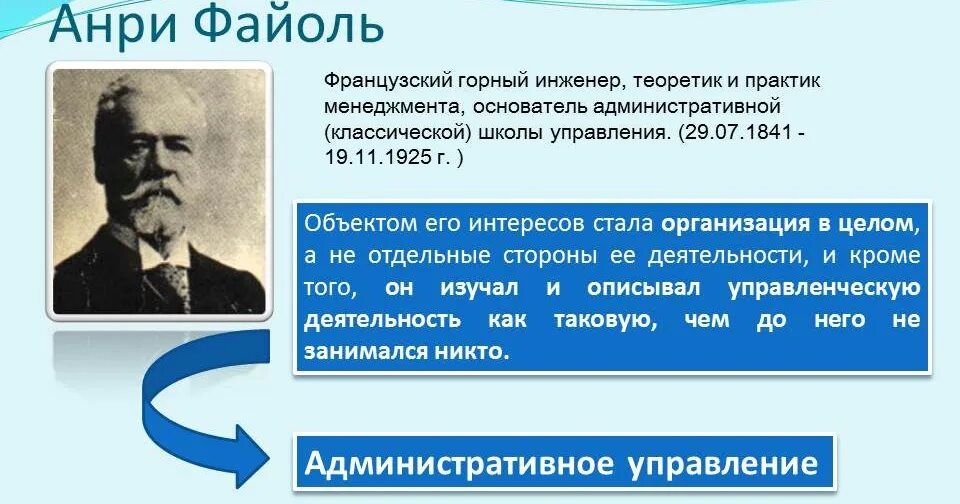 Анри Файоль

Французский горный инженер, теоретик и практик менеджмента, основатель административной (классической) школы управления. (29.07.1841 - 19.11.1925 г. )

Объектом его интересов стала организация в целом, а не отдельные стороны ее деятельности, и кроме того, он изучал и описывал управленческую деятельность как таковую, чем до него не занимался никто.

Административное управление